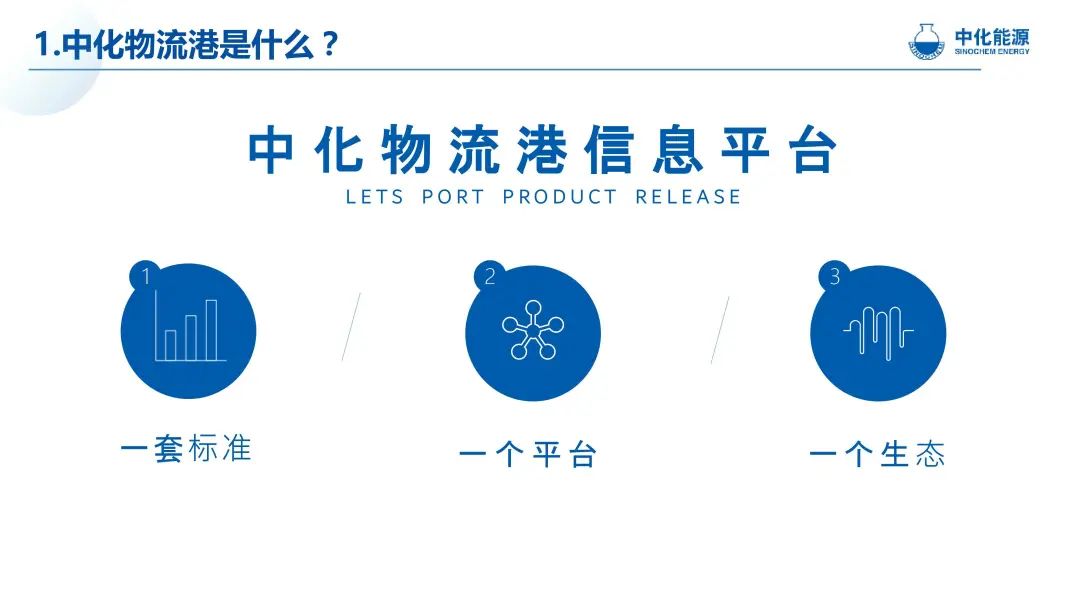 1.中化物流港是什么？

中化能源
SINOCHEM ENERGY

中化物流港信息平台
LETS PORT PRODUCT RELEASE

1
一套标准

2
一个平台

3
一个生态